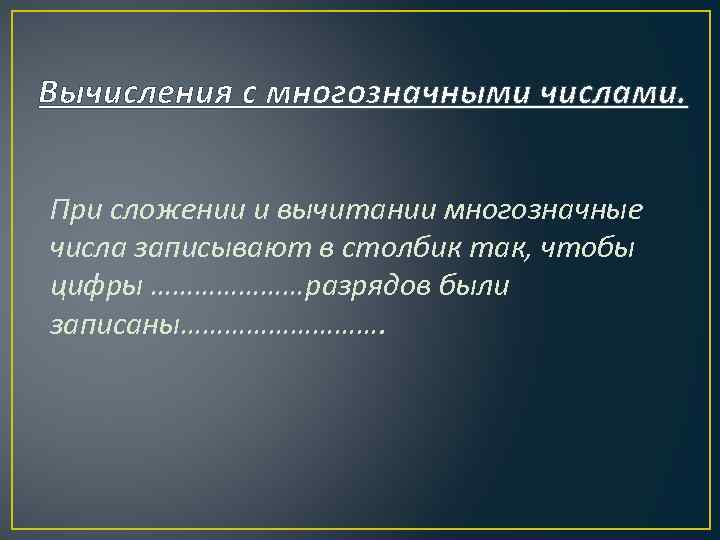 Вычисления с многозначными числами.

При сложении и вычитании многозначные числа записывают в столбик так, чтобы цифры …………………разрядов были записаны……………………….